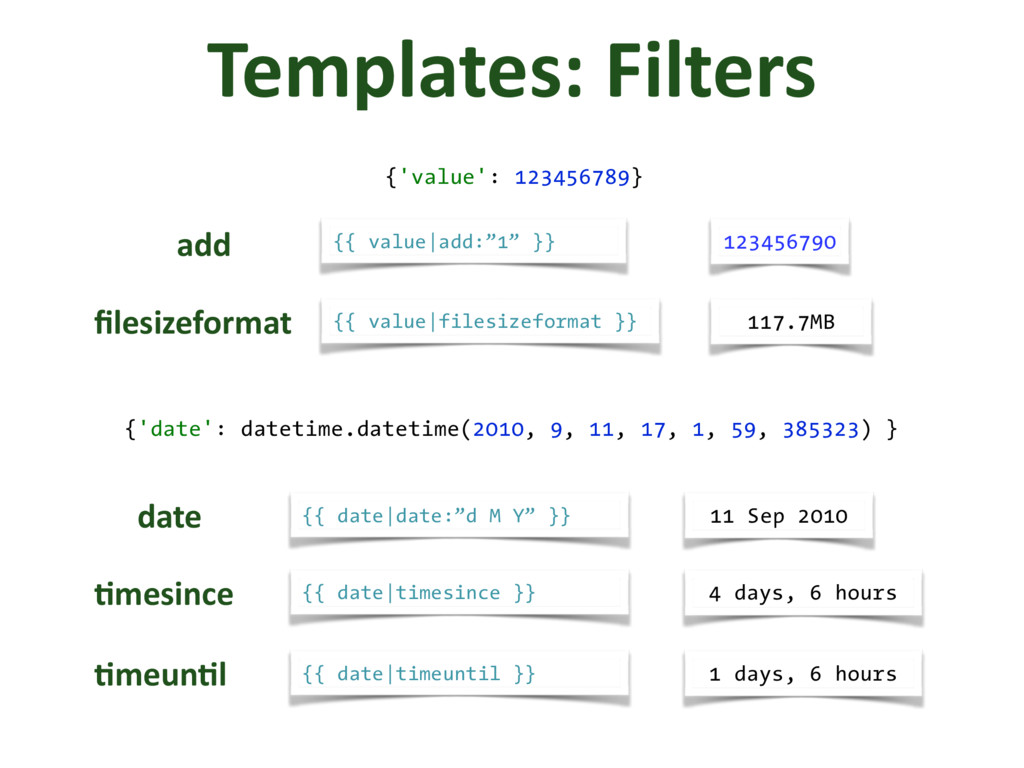 Templates: Filters

{'value': 123456789}

add {{ value|add:”1” }} 123456790

filesizeformat {{ value|filesizeformat }} 117.7MB

{'date': datetime.datetime(2010, 9, 11, 17, 1, 59, 385323) }

date {{ date|date:”d M Y” }} 11 Sep 2010

timesince {{ date|timesince }} 4 days, 6 hours

timeuntil {{ date|timeuntil }} 1 days, 6 hours